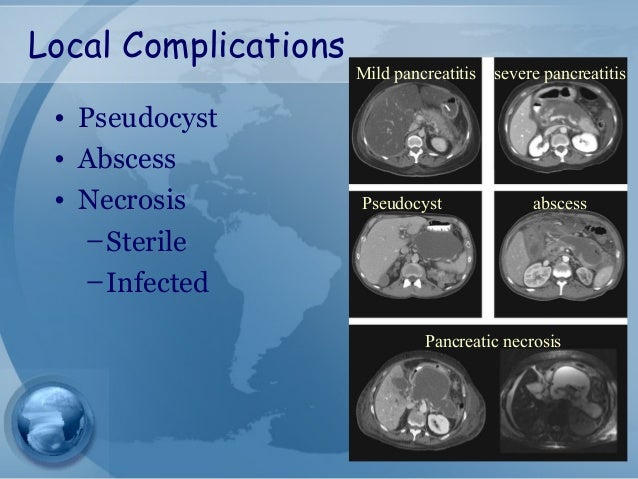 Local Complications

• Pseudocyst
• Abscess
• Necrosis
– Sterile
– Infected

Mild pancreatitis

severe pancreatitis

Pseudocyst

abscess

Pancreatic necrosis